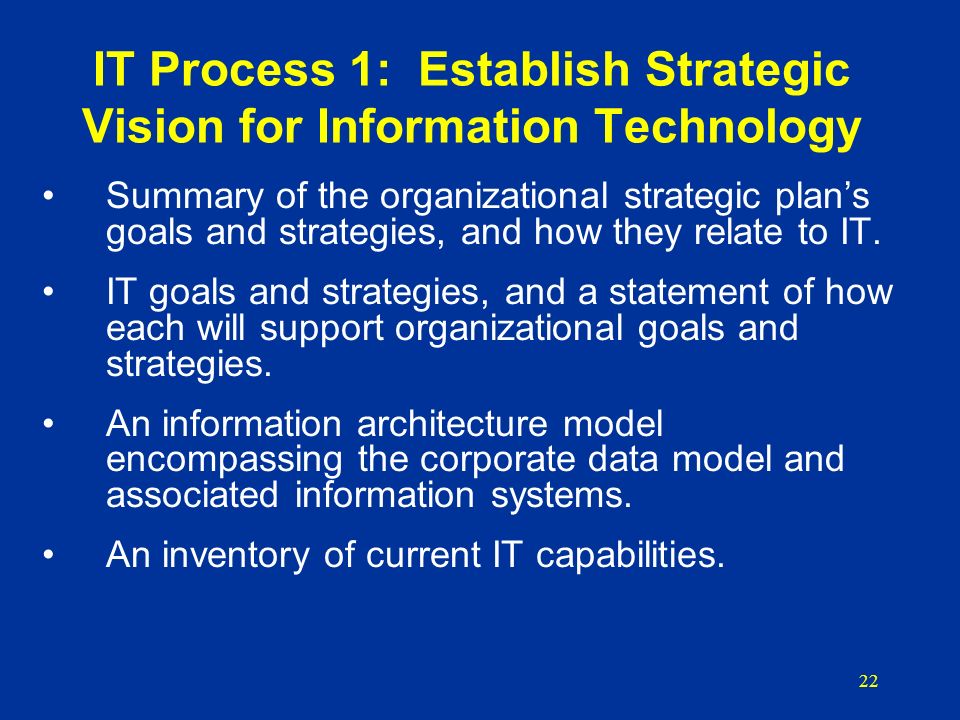 IT Process 1: Establish Strategic Vision for Information Technology

• Summary of the organizational strategic plan’s goals and strategies, and how they relate to IT.

• IT goals and strategies, and a statement of how each will support organizational goals and strategies.

• An information architecture model encompassing the corporate data model and associated information systems.

• An inventory of current IT capabilities.

22